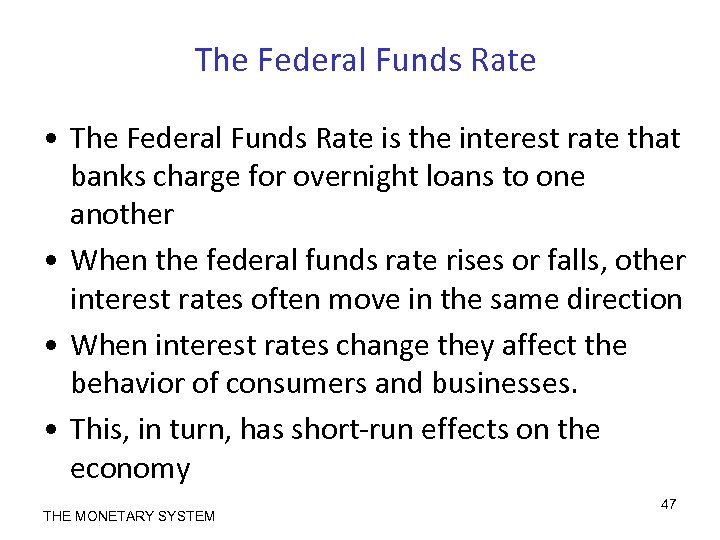 The Federal Funds Rate

• The Federal Funds Rate is the interest rate that banks charge for overnight loans to one another

• When the federal funds rate rises or falls, other interest rates often move in the same direction

• When interest rates change they affect the behavior of consumers and businesses.

• This, in turn, has short-run effects on the economy

THE MONETARY SYSTEM

47